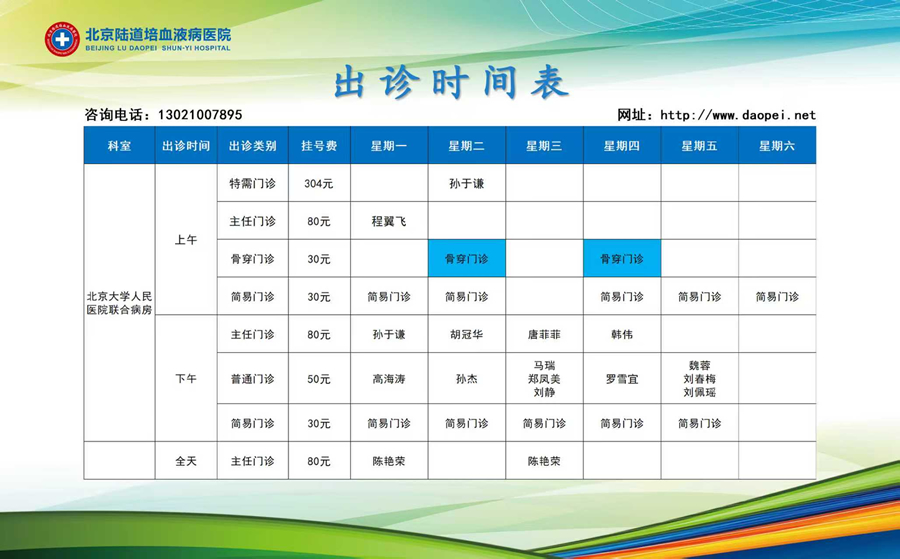 北京陆道培血液病医院
BEIJING LU DAOPEI SHUN-YI HOSPITAL

出诊时间表

咨询电话：13021007895

网址：http://www.daopei.net

| 科室 | 出诊时间 | 出诊类别 | 挂号费 | 星期一 | 星期二 | 星期三 | 星期四 | 星期五 | 星期六 |
|---|---|---|---|---|---|---|---|---|---|
| 北京大学人民医院联合病房 | 上午 | 特需门诊 | 304元 | | 孙于谦 | | | | |
| | | 主任门诊 | 80元 | 程翼飞 | | | | | |
| | | 骨穿门诊 | 30元 | | 骨穿门诊 | | 骨穿门诊 | | |
| | | 简易门诊 | 30元 | 简易门诊 | 简易门诊 | | 简易门诊 | 简易门诊 | 简易门诊 |
| | 下午 | 主任门诊 | 80元 | 孙于谦 | 胡冠华 | 唐菲菲 | 韩伟 | | |
| | | 普通门诊 | 50元 | 高海涛 | 孙杰 | 马瑞 郑凤美 刘静 | 罗雪宜 | 魏蓉 刘春梅 刘佩瑶 | |
| | | 简易门诊 | 30元 | 简易门诊 | 简易门诊 | 简易门诊 | 简易门诊 | 简易门诊 | |
| | 全天 | 主任门诊 | 80元 | 陈艳荣 | | 陈艳荣 | | | |